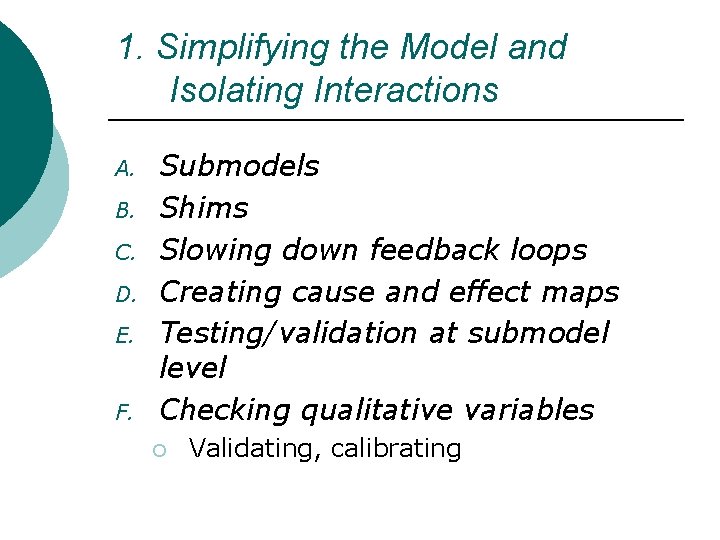 1. Simplifying the Model and Isolating Interactions

A. Submodels
B. Shims
C. Slowing down feedback loops
D. Creating cause and effect maps
E. Testing/validation at submodel level
F. Checking qualitative variables
○ Validating, calibrating